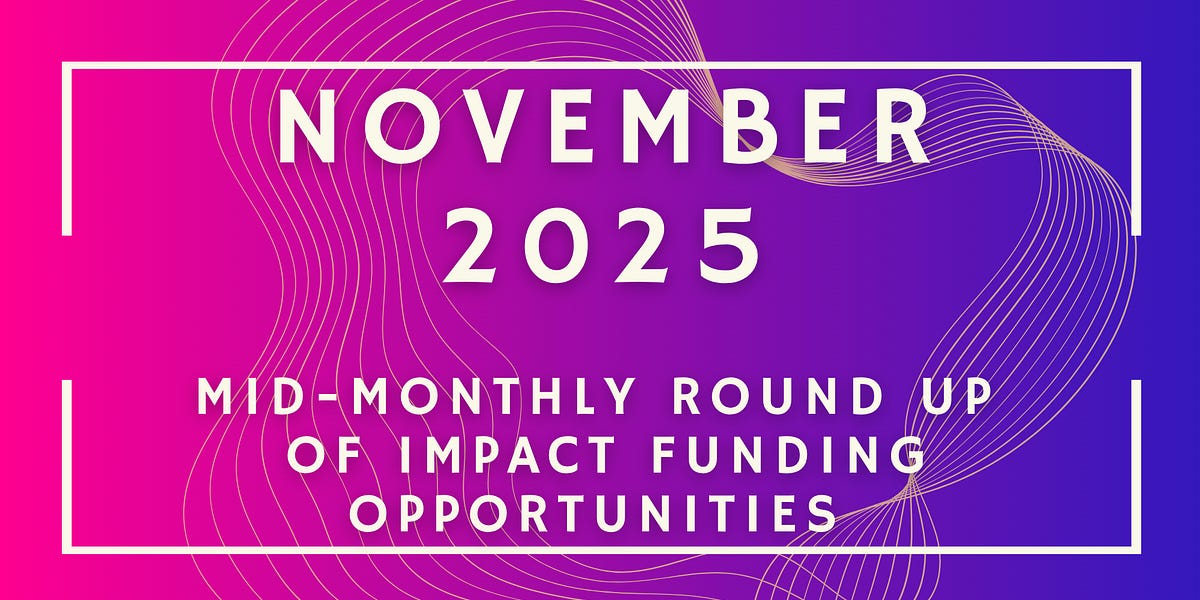 NOVEMBER 2025

MID-MONTHLY ROUND UP OF IMPACT FUNDING OPPORTUNITIES